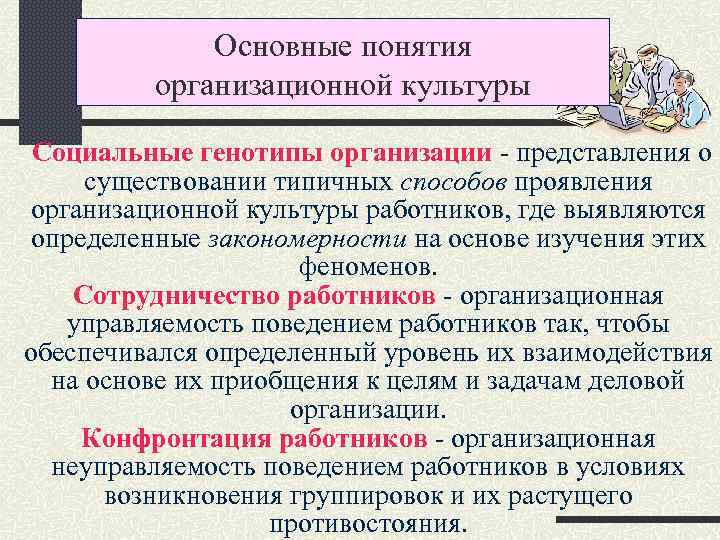 Основные понятия организационной культуры

Социальные генотипы организации - представления о существовании типичных способов проявления организационной культуры работников, где выявляются определенные закономерности на основе изучения этих феноменов.

Сотрудничество работников - организационная управляемость поведением работников так, чтобы обеспечивался определенный уровень их взаимодействия на основе их приобщения к целям и задачам деловой организации.

Конфронтация работников - организационная неуправляемость поведением работников в условиях возникновения группировок и их растущего противостояния.